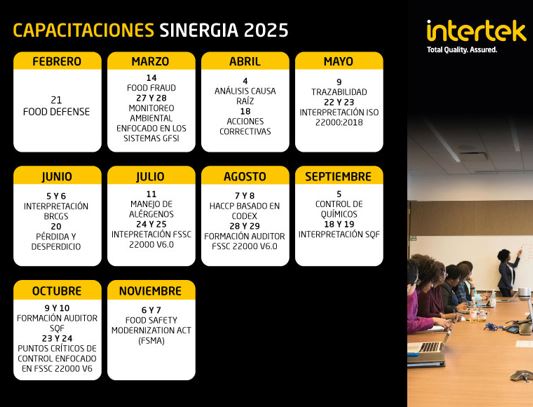 CAPACITACIONES SINERGIA 2025

intertek
Total Quality. Assured.

FEBRERO
21
FOOD DEFENSE

MARZO
14
FOOD FRAUD
27 Y 28
MONITOREO AMBIENTAL ENFOCADO EN LOS SISTEMAS GFSI

ABRIL
4
ANÁLISIS CAUSA RAÍZ
18
ACCIONES CORRECTIVAS

MAYO
9
TRAZABILIDAD
22 Y 23
INTERPRETACIÓN ISO 22000:2018

JUNIO
5 Y 6
INTERPRETACIÓN BRCGS
20
PÉRDIDA Y DESPERDICIO

JULIO
11
MANEJO DE ALÉRGENOS
24 Y 25
INTEPRETACIÓN FSSC 22000 V6.0

AGOSTO
7 Y 8
HACCP BASADO EN CODEX
28 Y 29
FORMACIÓN AUDITOR FSSC 22000 V6.0

SEPTIEMBRE
5
CONTROL DE QUÍMICOS
18 Y 19
INTERPRETACIÓN SQF

OCTUBRE
9 Y 10
FORMACIÓN AUDITOR SQF
23 Y 24
PUNTOS CRÍTICOS DE CONTROL ENFOCADO EN FSSC 22000 V6

NOVIEMBRE
6 Y 7
FOOD SAFETY MODERNIZATION ACT (FSMA)